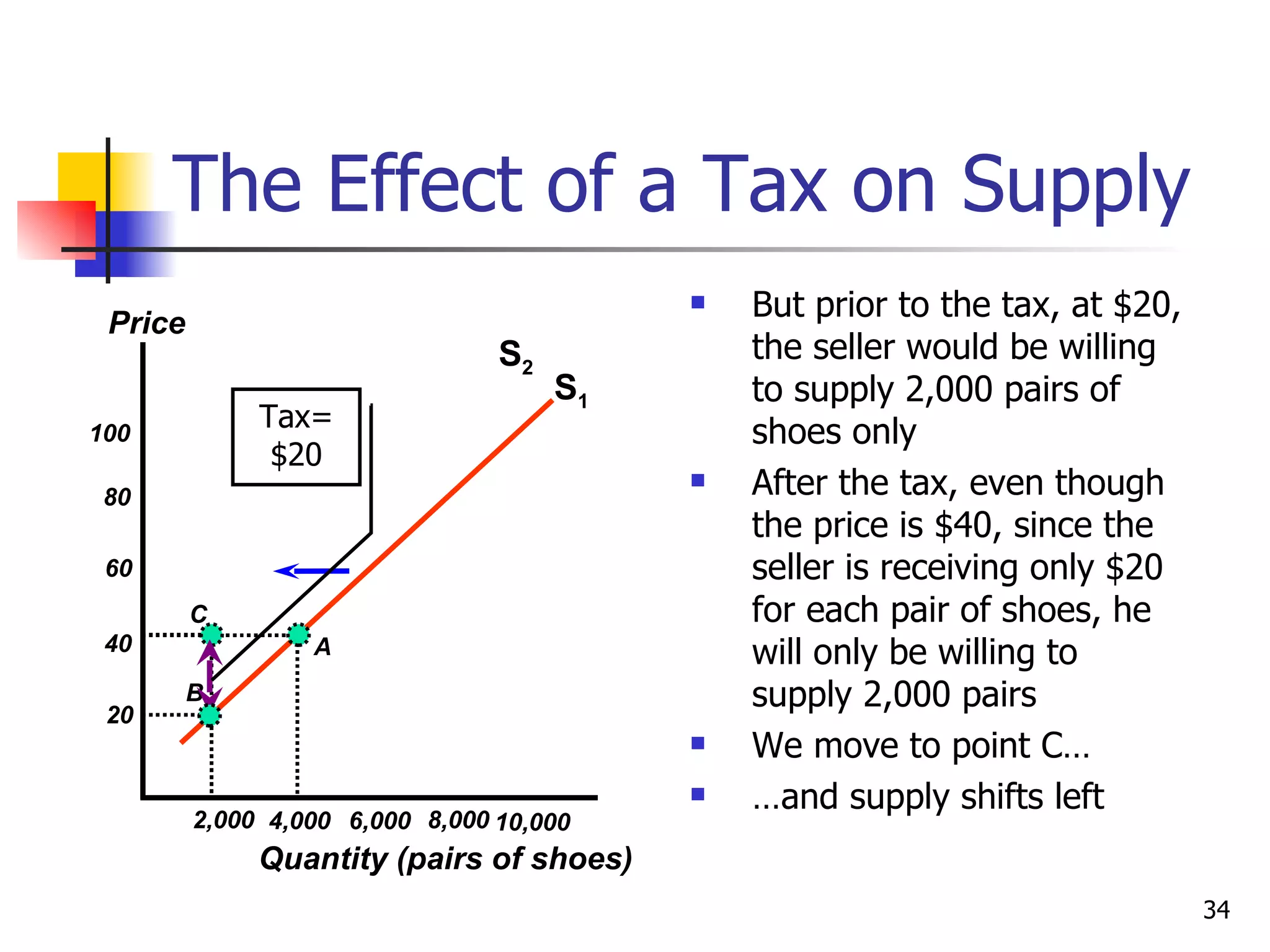 The Effect of a Tax on Supply

Price

$S_2$

$S_1$

Tax=
$20

100
80
60
40
20

C
A
B

2,000 4,000 6,000 8,000 10,000

Quantity (pairs of shoes)

- But prior to the tax, at $20, the seller would be willing to supply 2,000 pairs of shoes only
- After the tax, even though the price is $40, since the seller is receiving only $20 for each pair of shoes, he will only be willing to supply 2,000 pairs
- We move to point C…
- …and supply shifts left

34